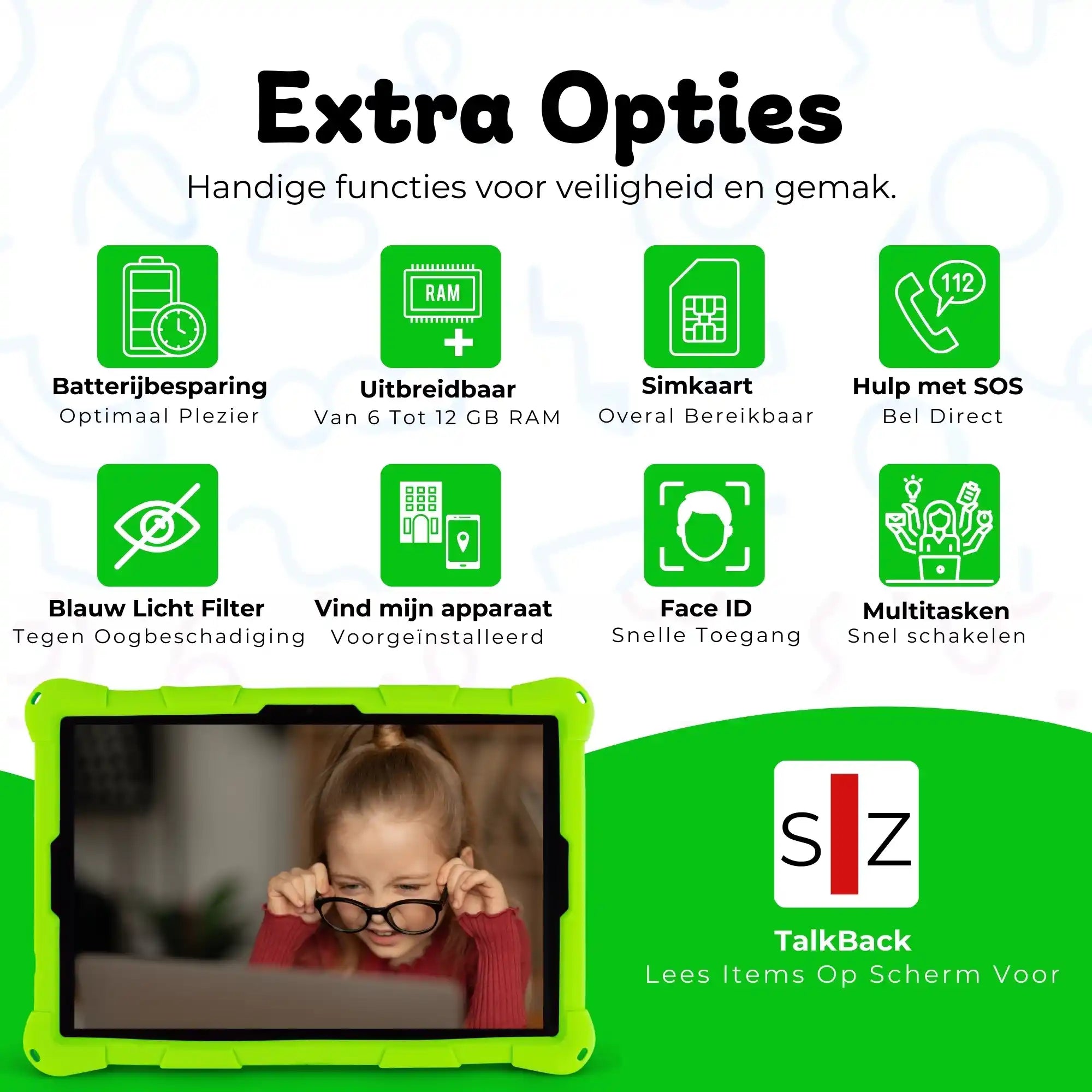 Extra Opties

Handige functies voor veiligheid en gemak.

RAM

112

Batterijbesparing
Optimaal Plezier

Uitbreidbaar
Van 6 Tot 12 GB RAM

Simkaart
Overal Bereikbaar

Hulp met SOS
Bel Direct

Blauw Licht Filter
Tegen Oogbeschadiging

Vind mijn apparaat
Voorgeïnstalleerd

Face ID
Snelle Toegang

Multitasken
Snel schakelen

S Z

TalkBack
Lees Items Op Scherm Voor